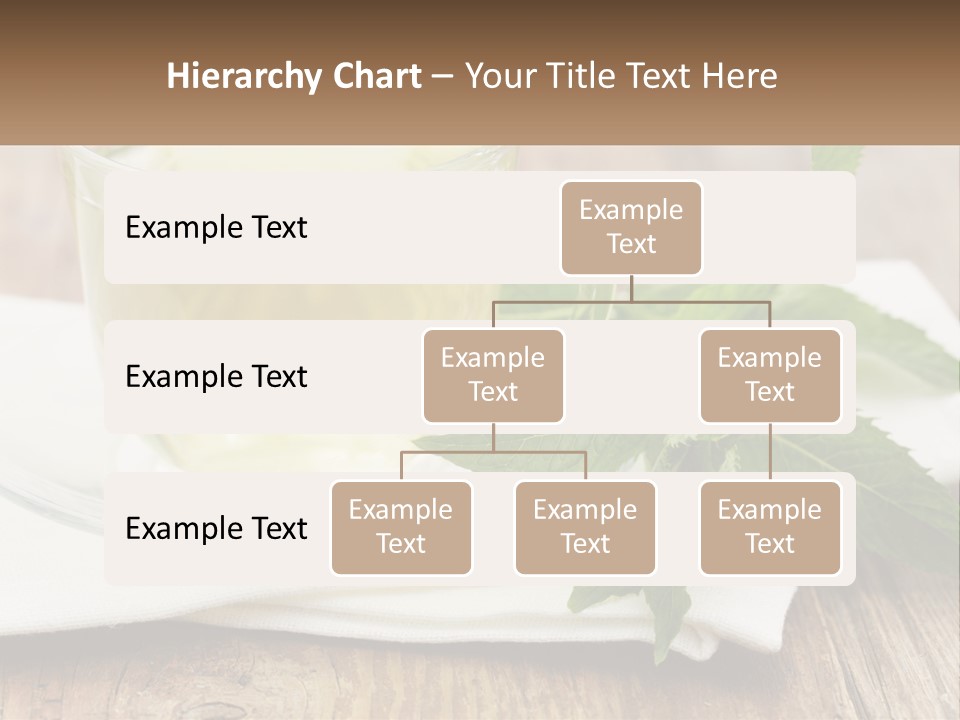 Hierarchy Chart – Your Title Text Here

Example Text

Example Text

Example Text

Example Text

Example Text

Example Text

Example Text

Example Text

Example Text